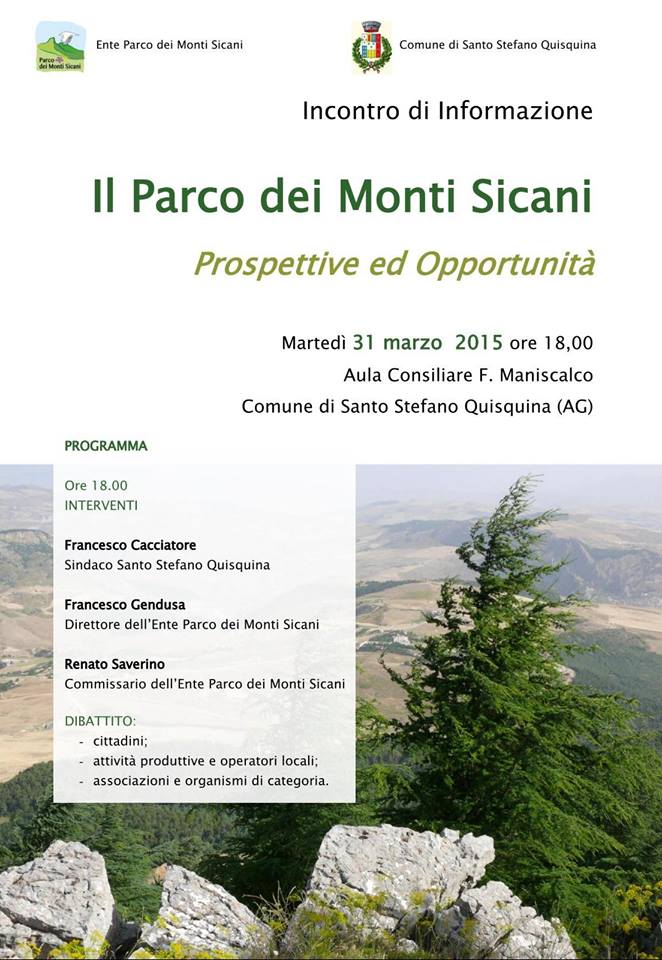 Parco dei Monti Sicani

Ente Parco dei Monti Sicani

Comune di Santo Stefano Quisquina

Incontro di Informazione

Il Parco dei Monti Sicani

Prospettive ed Opportunità

Martedì 31 marzo 2015 ore 18,00
Aula Consiliare F. Maniscalco
Comune di Santo Stefano Quisquina (AG)

PROGRAMMA

Ore 18.00
INTERVENTI

Francesco Cacciatore
Sindaco Santo Stefano Quisquina

Francesco Gendusa
Direttore dell'Ente Parco dei Monti Sicani

Renato Saverino
Commissario dell'Ente Parco dei Monti Sicani

DIBATTITO:
- cittadini;
- attività produttive e operatori locali;
- associazioni e organismi di categoria.